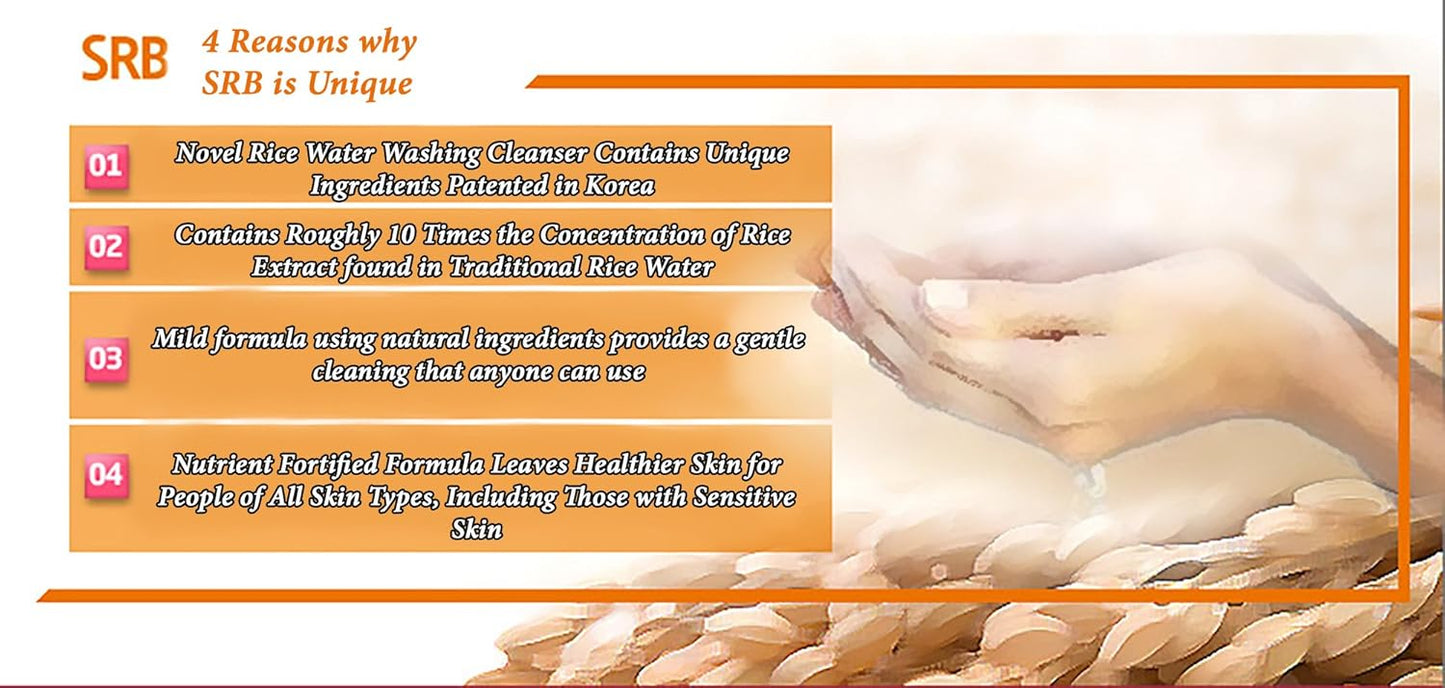 SRB

4 Reasons why SRB is Unique

01 Novel Rice Water Washing Cleanser Contains Unique Ingredients Patented in Korea

02 Contains Roughly 10 Times the Concentration of Rice Extract found in Traditional Rice Water

03 Mild formula using natural ingredients provides a gentle cleaning that anyone can use

04 Nutrient Fortified Formula Leaves Healthier Skin for People of All Skin Types, Including Those with Sensitive Skin